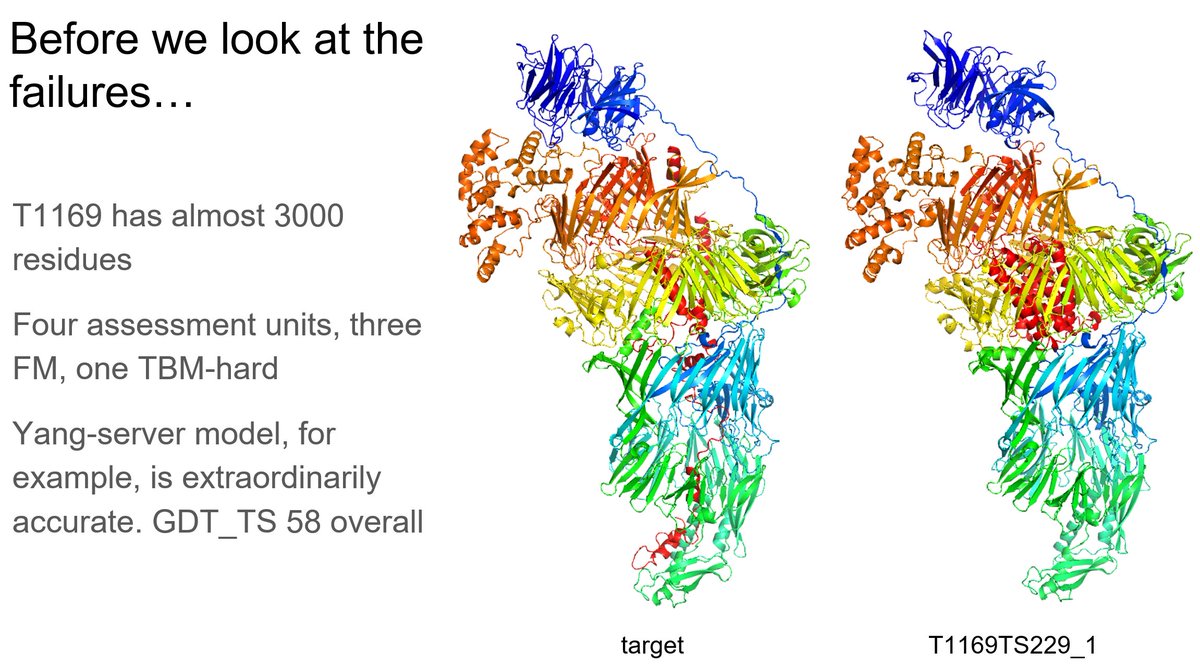 Before we look at the failures…

T1169 has almost 3000 residues

Four assessment units, three FM, one TBM-hard

Yang-server model, for example, is extraordinarily accurate. GDT_TS 58 overall

target

T1169TS229_1